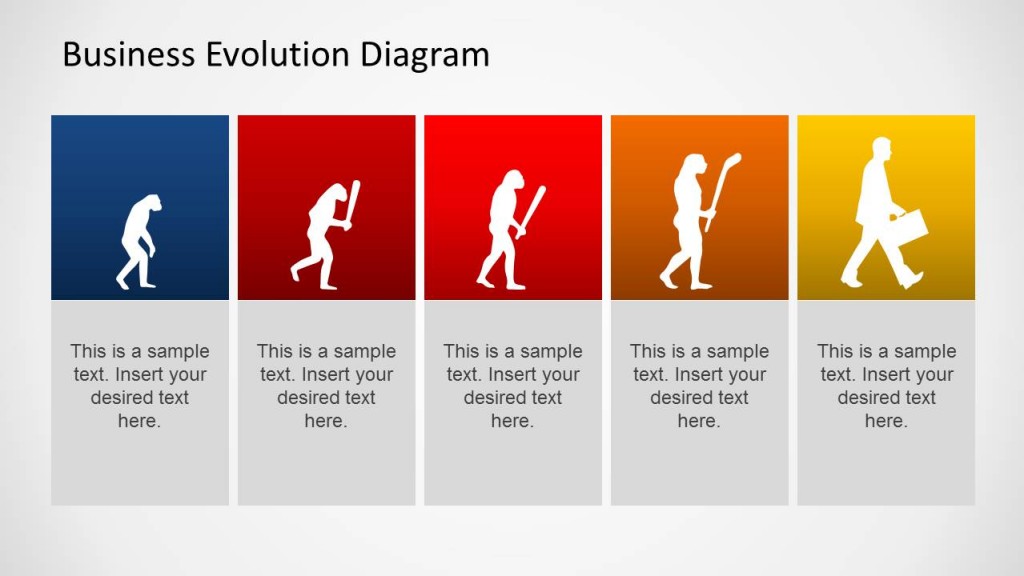 Business Evolution Diagram

This is a sample text. Insert your desired text here.

This is a sample text. Insert your desired text here.

This is a sample text. Insert your desired text here.

This is a sample text. Insert your desired text here.

This is a sample text. Insert your desired text here.